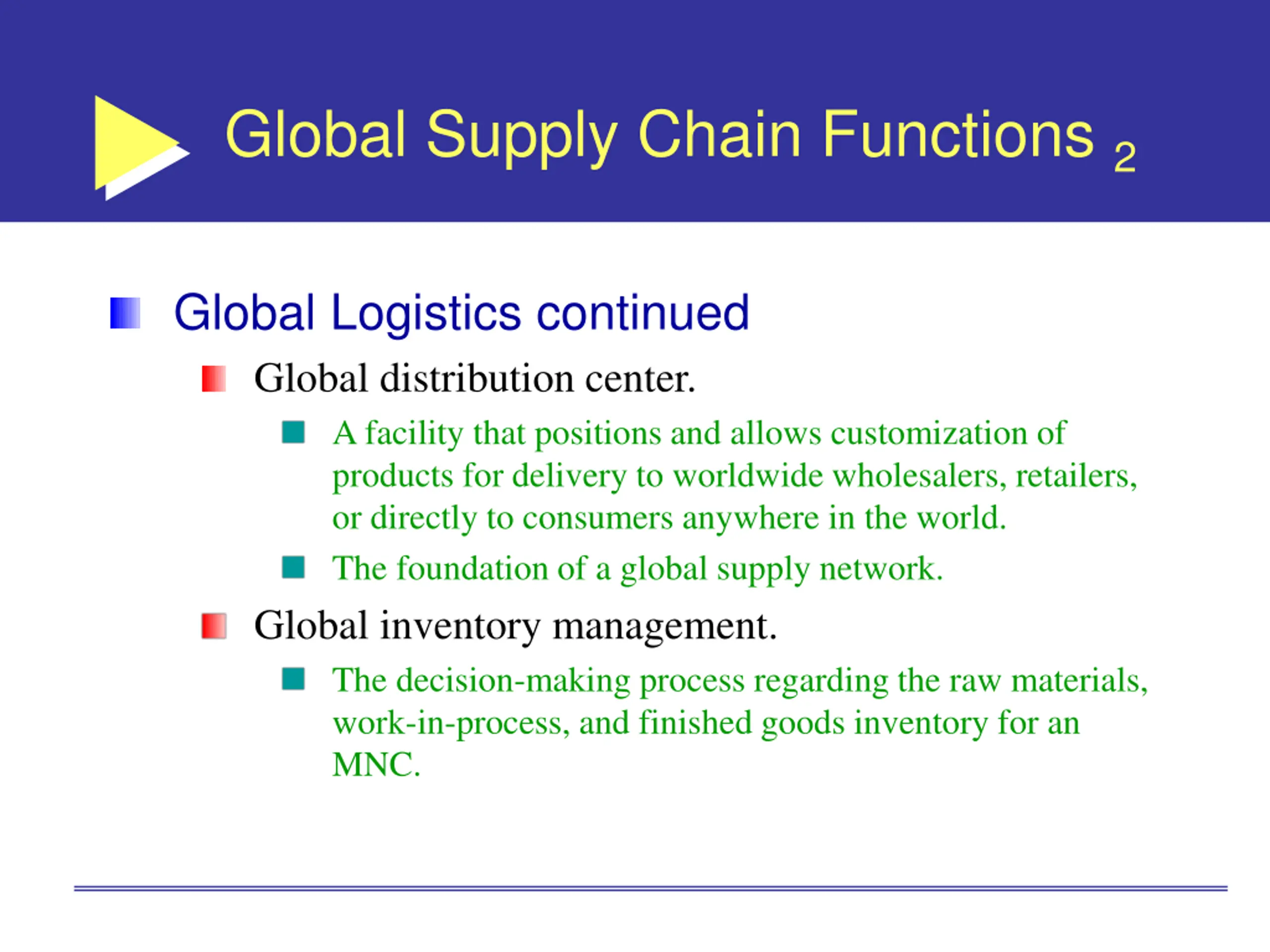 Global Supply Chain Functions $_2$

Global Logistics continued

Global distribution center.

A facility that positions and allows customization of products for delivery to worldwide wholesalers, retailers, or directly to consumers anywhere in the world.

The foundation of a global supply network.

Global inventory management.

The decision-making process regarding the raw materials, work-in-process, and finished goods inventory for an MNC.